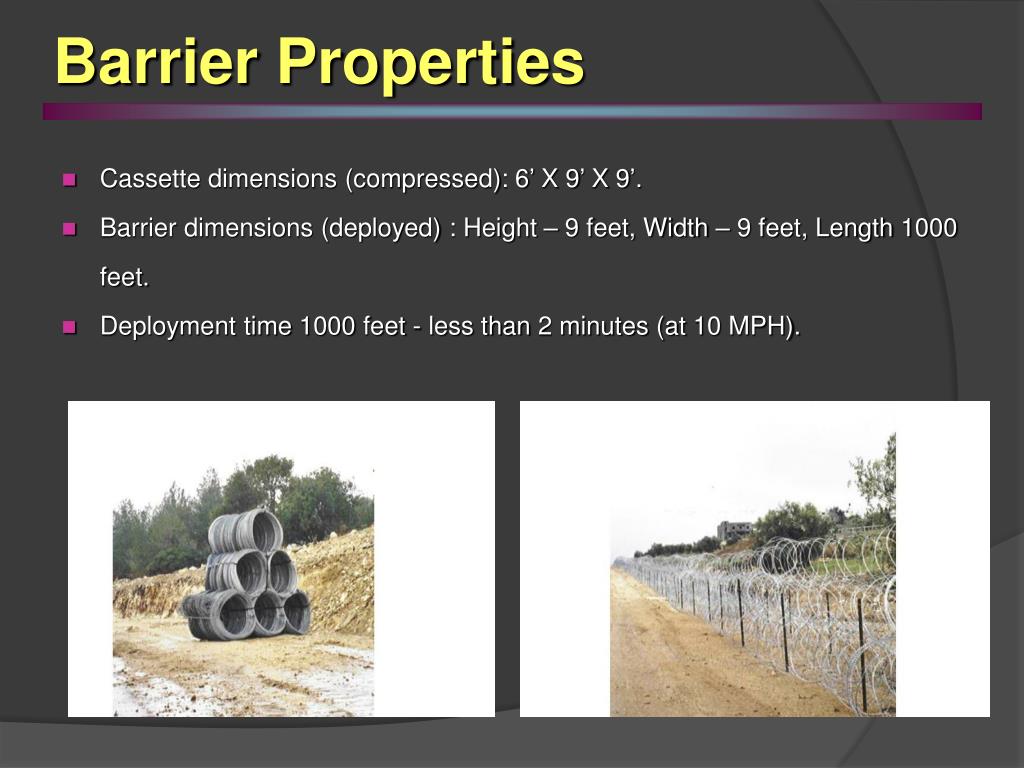 Barrier Properties

Cassette dimensions (compressed): 6’ X 9’ X 9’.

Barrier dimensions (deployed) : Height – 9 feet, Width – 9 feet, Length 1000 feet.

Deployment time 1000 feet - less than 2 minutes (at 10 MPH).